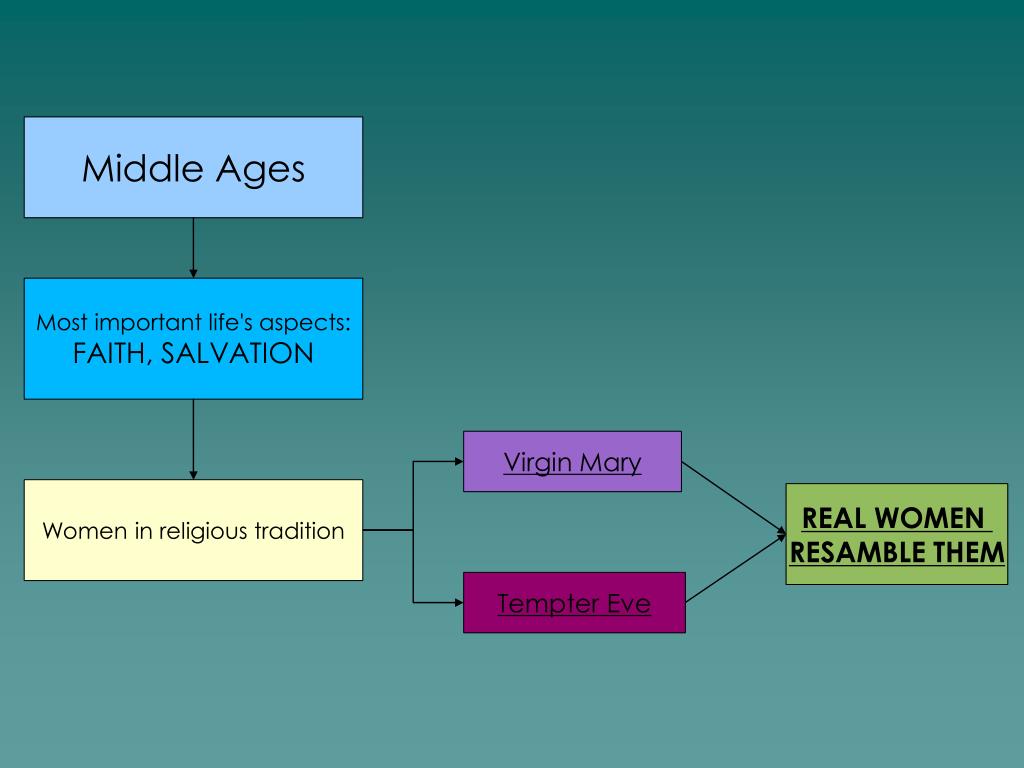 Middle Ages

Most important life's aspects:
FAITH, SALVATION

Women in religious tradition

Virgin Mary

Tempter Eve

REAL WOMEN RESAMBLE THEM